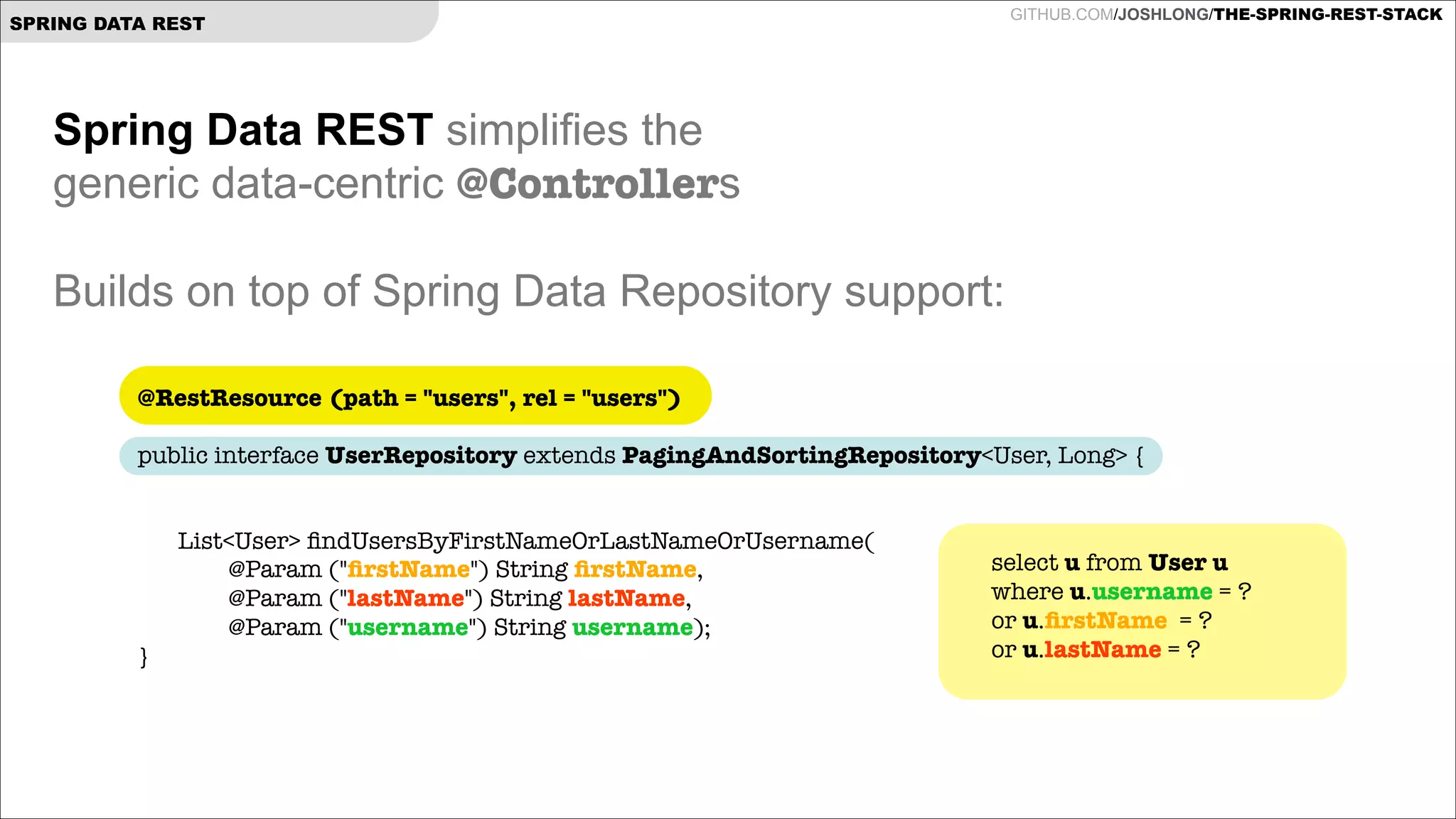 SPRING DATA REST

GITHUB.COM/JOSHLONG/THE-SPRING-REST-STACK

Spring Data REST simplifies the generic data-centric @Controllers

Builds on top of Spring Data Repository support:

@RestResource (path = "users", rel = "users")

public interface UserRepository extends PagingAndSortingRepository<User, Long> {

List<User> findUsersByFirstNameOrLastNameOrUsername(
@Param ("firstName") String firstName,
@Param ("lastName") String lastName,
@Param ("username") String username);
}

select u from User u
where u.username = ?
or u.firstName = ?
or u.lastName = ?